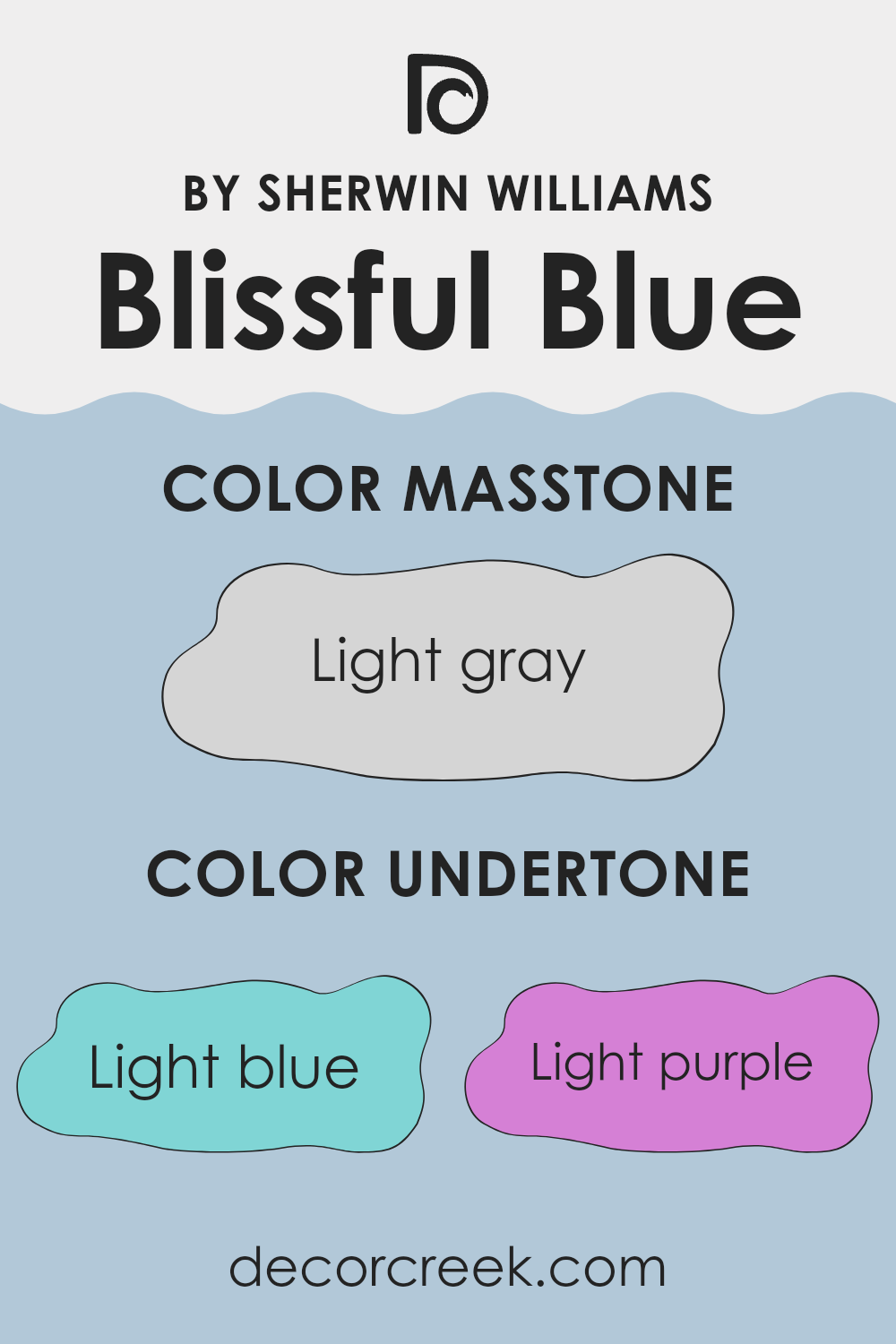 BY SHERWIN WILLIAMS
Blissful Blue

COLOR MASSTONE

Light gray

COLOR UNDERTONE

Light blue

Light purple

decorcreek.com